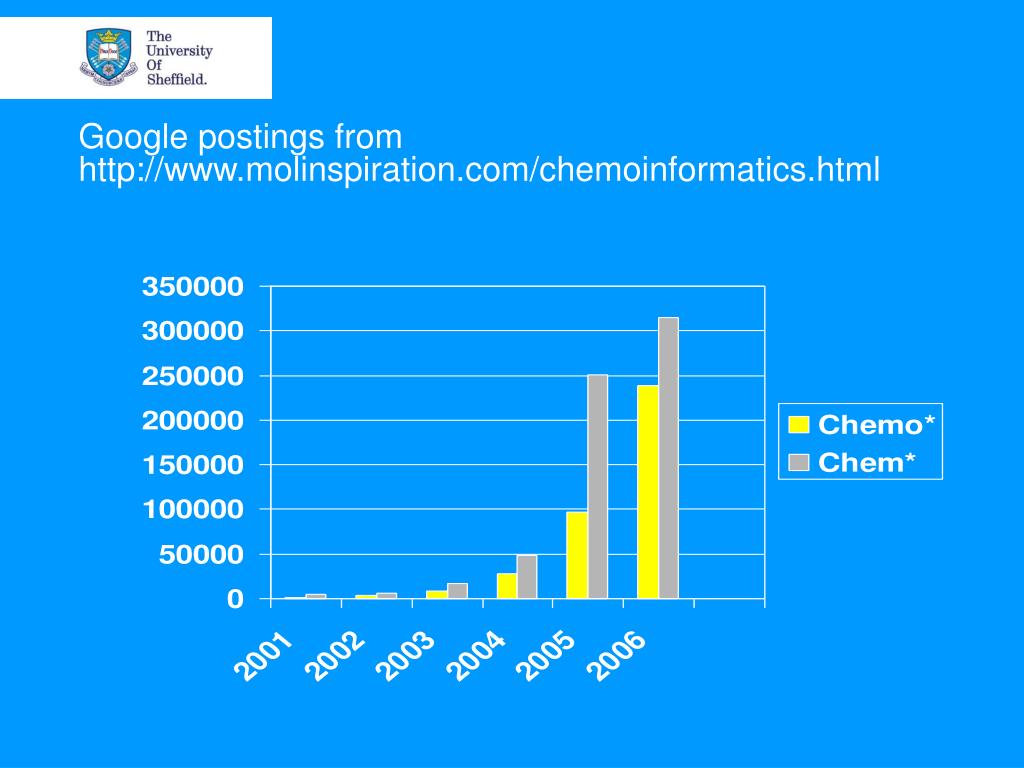 The University Of Sheffield.

Google postings from http://www.molinspiration.com/chemoinformatics.html

350000
300000
250000
200000
150000
100000
50000
0

2001
2002
2003
2004
2005
2006

Chemo*
Chem*